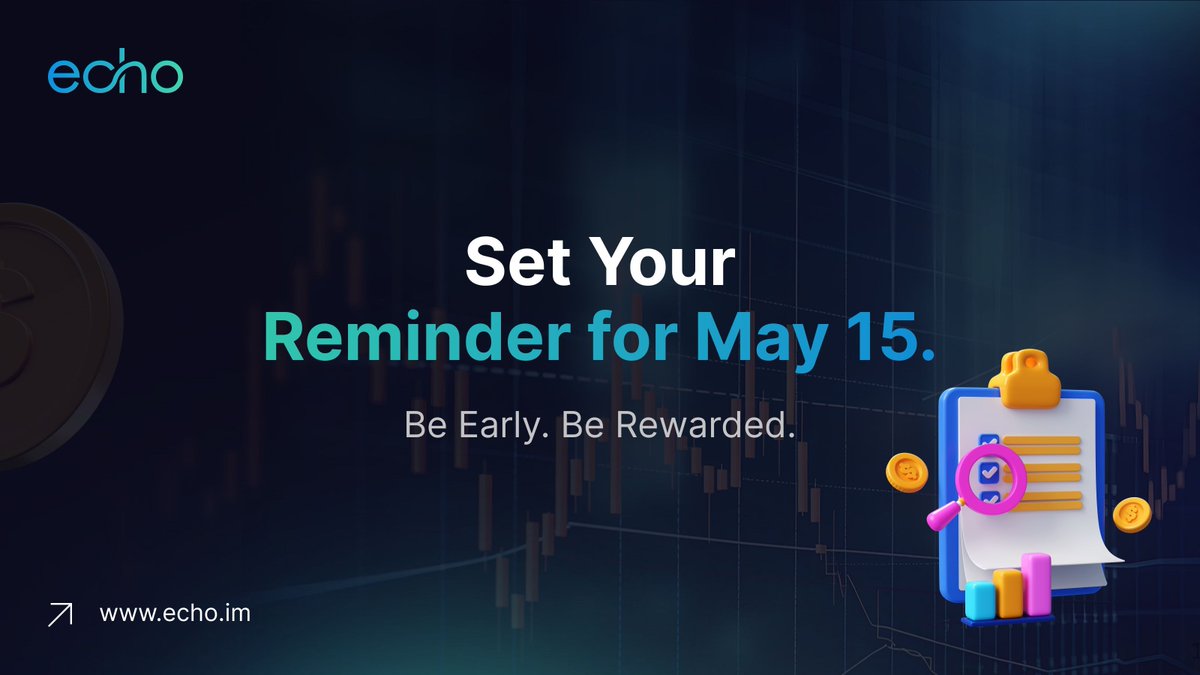 echo

Set Your
Reminder for May 15.

Be Early. Be Rewarded.

www.echo.im